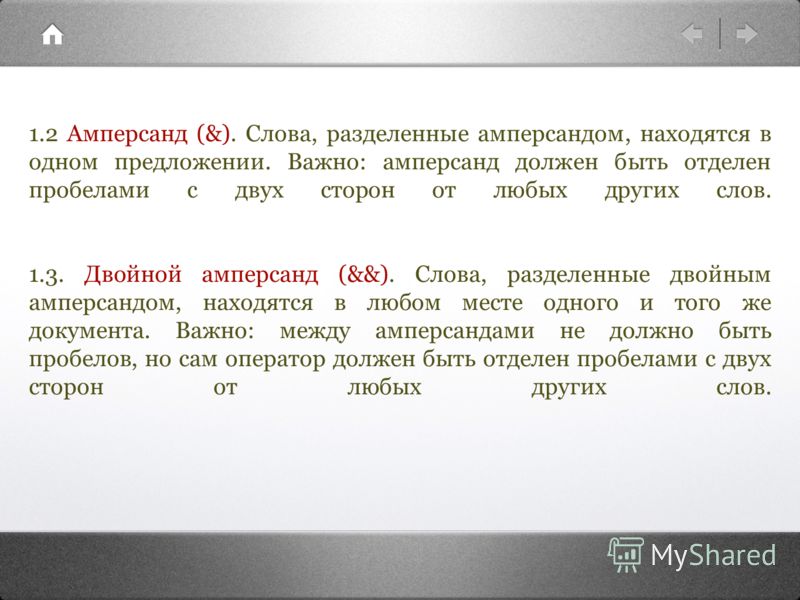 1.2 Амперсанд (&). Слова, разделенные амперсандом, находятся в одном предложении. Важно: амперсанд должен быть отделен пробелами с двух сторон от любых других слов.

1.3. Двойной амперсанд (&&). Слова, разделенные двойным амперсандом, находятся в любом месте одного и того же документа. Важно: между амперсандами не должно быть пробелов, но сам оператор должен быть отделен пробелами с двух сторон от любых других слов.

MyShared